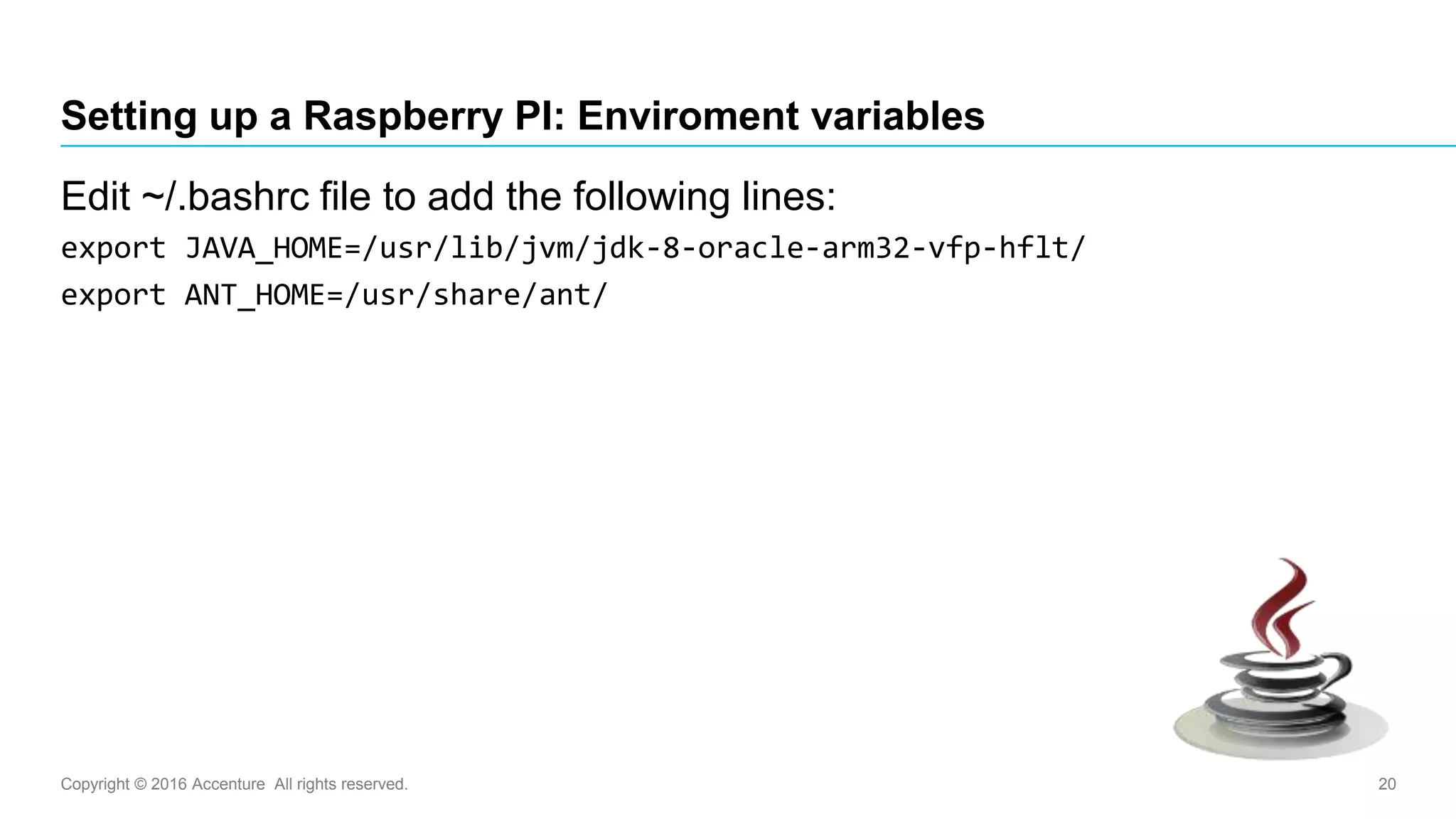 Setting up a Raspberry PI: Enviroment variables

Edit ~/.bashrc file to add the following lines:

export JAVA_HOME=/usr/lib/jvm/jdk-8-oracle-arm32-vfp-hflt/

export ANT_HOME=/usr/share/ant/

Copyright © 2016 Accenture All rights reserved.

20